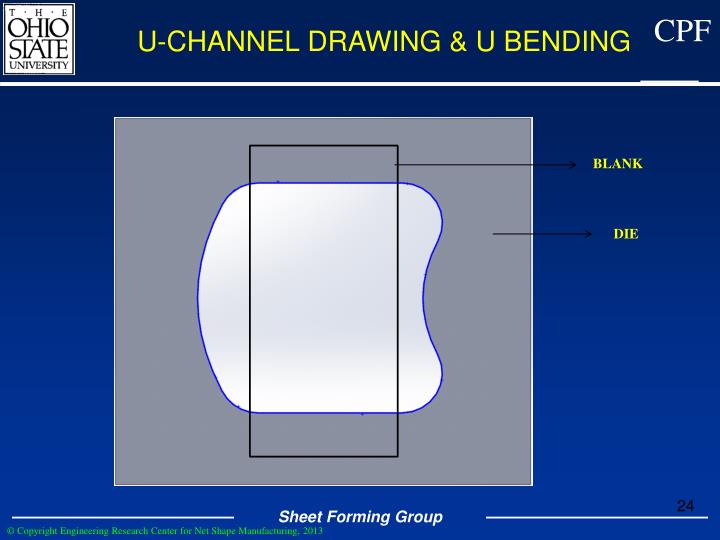 T · H · E
OHIO
STATE
UNIVERSITY

U-CHANNEL DRAWING & U BENDING

CPF

BLANK

DIE

24

Sheet Forming Group

© Copyright Engineering Research Center for Net Shape Manufacturing, 2013